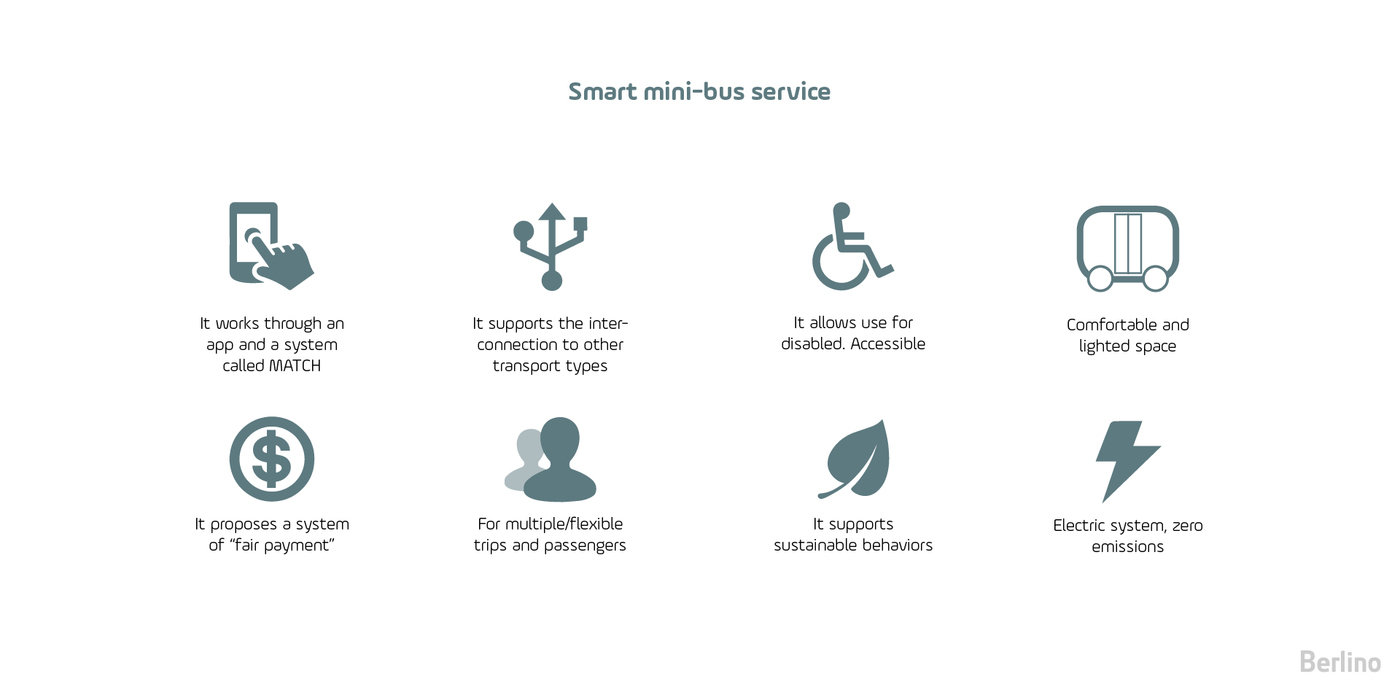 Smart mini-bus service

It works through an app and a system called MATCH

It supports the interconnection to other transport types

It allows use for disabled. Accessible

Comfortable and lighted space

It proposes a system of “fair payment”

For multiple/flexible trips and passengers

It supports sustainable behaviors

Electric system, zero emissions

Berlino